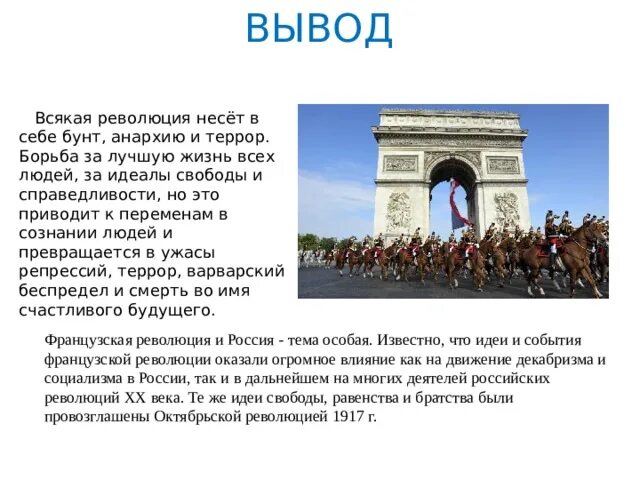 ВЫВОД

Всякая революция несёт в себе бунт, анархию и террор. Борьба за лучшую жизнь всех людей, за идеалы свободы и справедливости, но это приводит к переменам в сознании людей и превращается в ужасы репрессий, террор, варварский беспредел и смерть во имя счастливого будущего.

Французская революция и Россия - тема особая. Известно, что идеи и события французской революции оказали огромное влияние как на движение декабризма и социализма в России, так и в дальнейшем на многих деятелей российских революций XX века. Те же идеи свободы, равенства и братства были провозглашены Октябрьской революцией 1917 г.